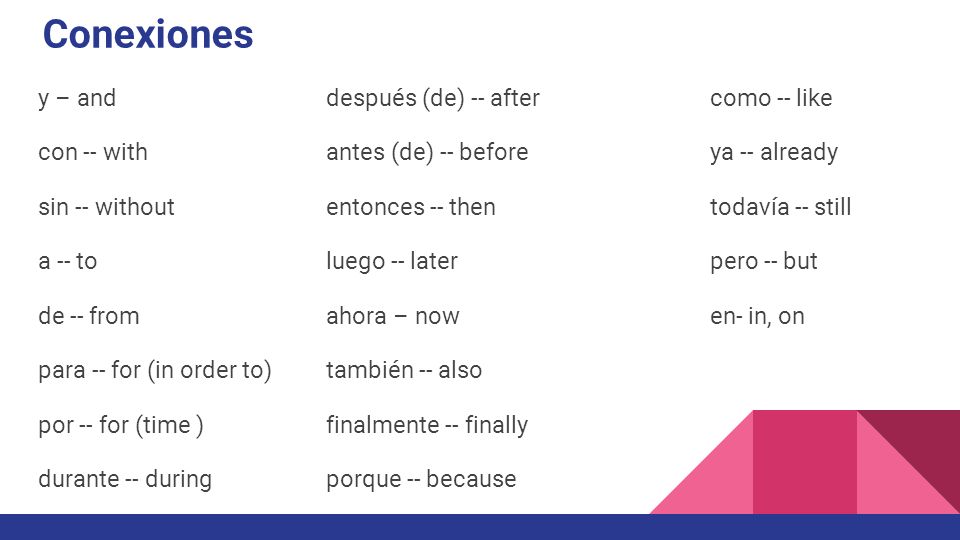 Conexiones

y – and

con -- with

sin -- without

a -- to

de -- from

para -- for (in order to)

por -- for (time )

durante -- during

después (de) -- after

antes (de) -- before

entonces -- then

luego -- later

ahora – now

también -- also

finalmente -- finally

porque -- because

como -- like

ya -- already

todavía -- still

pero -- but

en- in, on